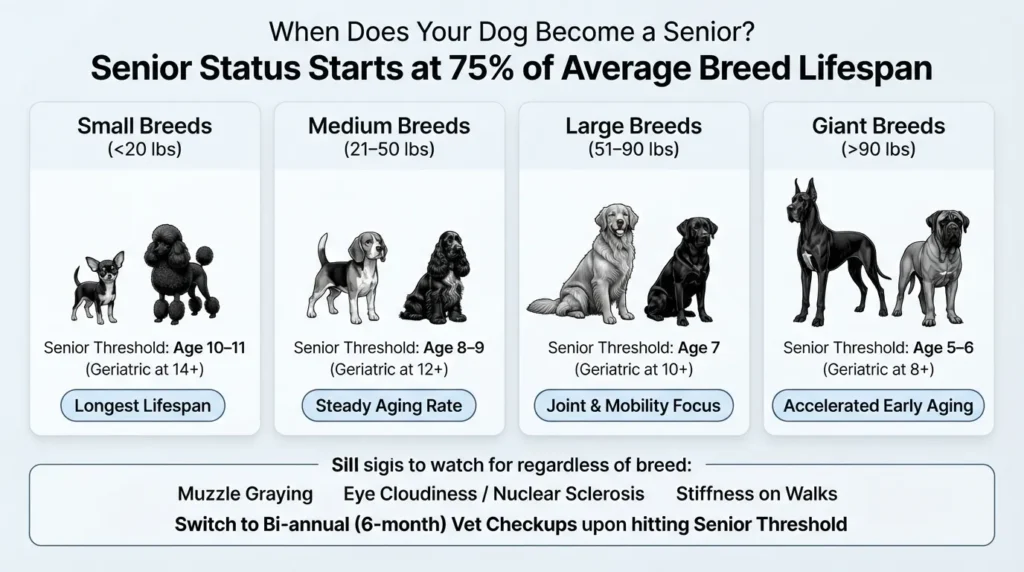 When Does Your Dog Become a Senior?

Senior Status Starts at 75% of Average Breed Lifespan

Small Breeds
(<20 lbs)

Senior Threshold: Age 10–11
(Geriatric at 14+)

Longest Lifespan

Medium Breeds
(21–50 lbs)

Senior Threshold: Age 8–9
(Geriatric at 12+)

Steady Aging Rate

Large Breeds
(51–90 lbs)

Senior Threshold: Age 7
(Geriatric at 10+)

Joint & Mobility Focus

Giant Breeds
(>90 lbs)

Senior Threshold: Age 5–6
(Geriatric at 8+)

Accelerated Early Aging

Sill sigis to watch for regardless of breed:

Muzzle Graying    Eye Cloudiness / Nuclear Sclerosis    Stiffness on Walks

Switch to Bi-annual (6-month) Vet Checkups upon hitting Senior Threshold